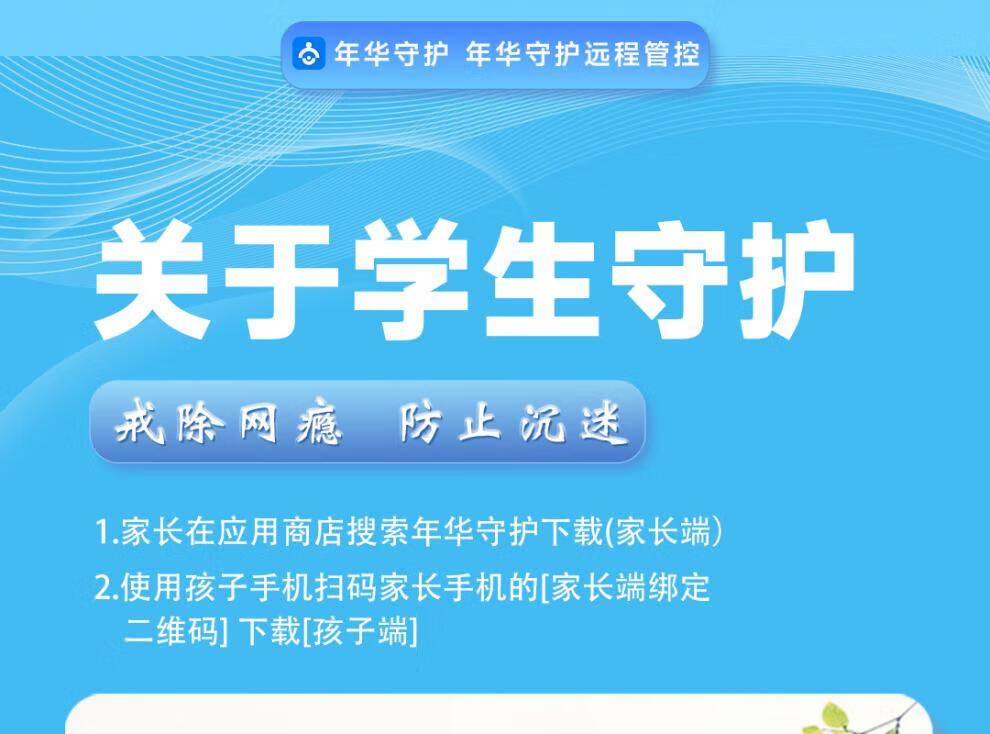 年华守护 年华守护远程管控

关于学生守护

戒除网瘾 防止沉迷

1.家长在应用商店搜索年华守护下载(家长端）

2.使用孩子手机扫码家长手机的[家长端绑定二维码] 下载[孩子端]